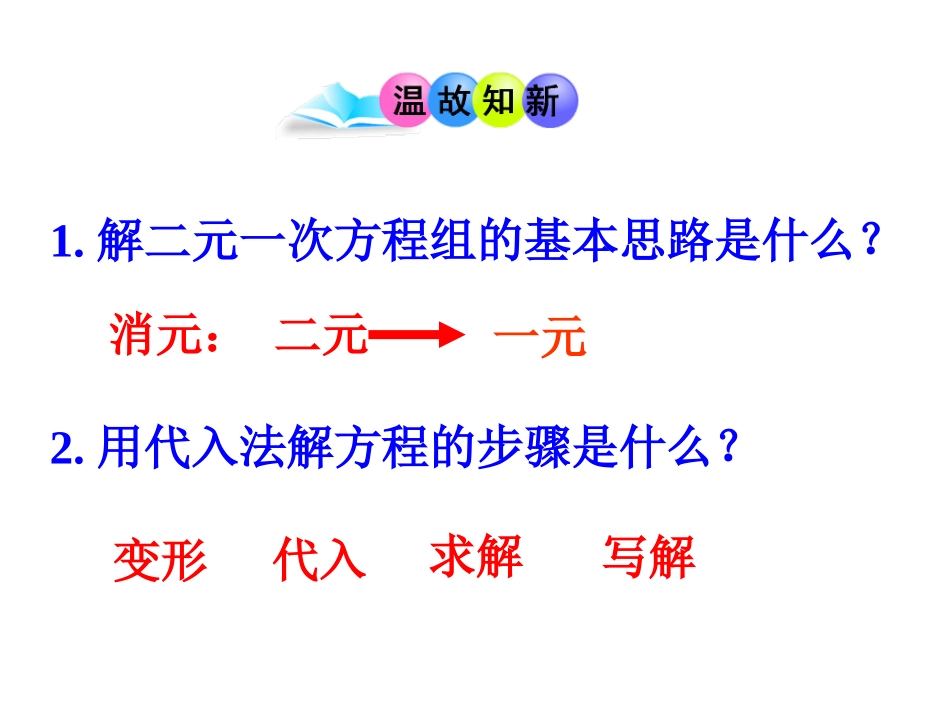 温故知新

1. 解二元一次方程组的基本思路是什么？

消元： 二元 → 一元

2. 用代入法解方程的步骤是什么？

变形 代入 求解 写解